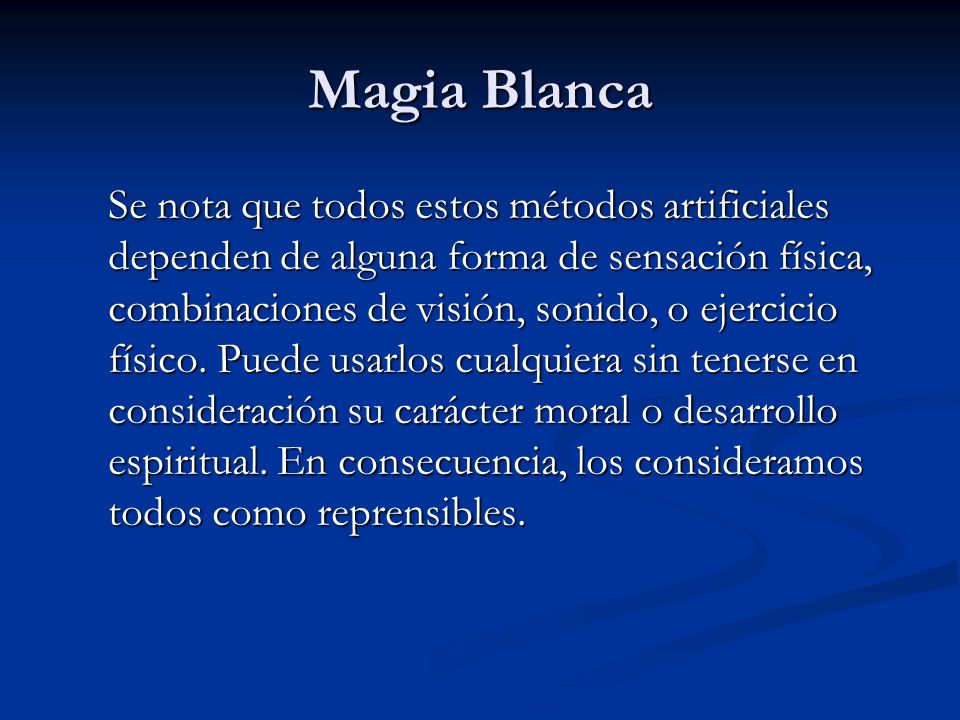 Magia Blanca

Se nota que todos estos métodos artificiales dependen de alguna forma de sensación física, combinaciones de visión, sonido, o ejercicio físico. Puede usarlos cualquiera sin tenerse en consideración su carácter moral o desarrollo espiritual. En consecuencia, los consideramos todos como reprensibles.